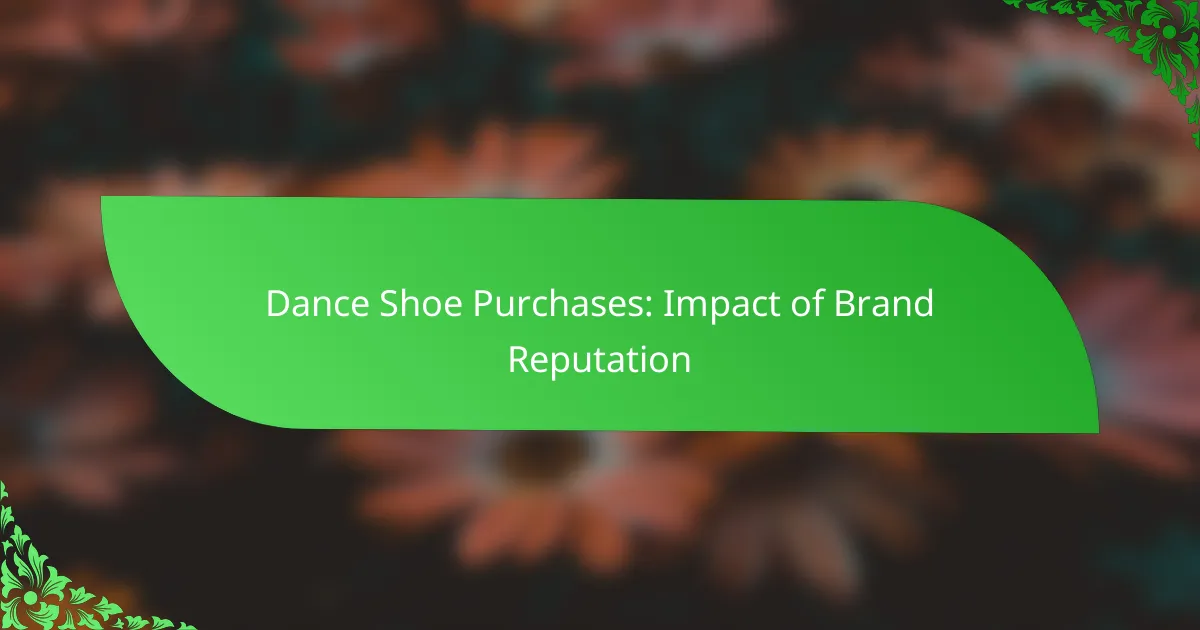 Dance Shoe Purchases: Impact of Brand Reputation